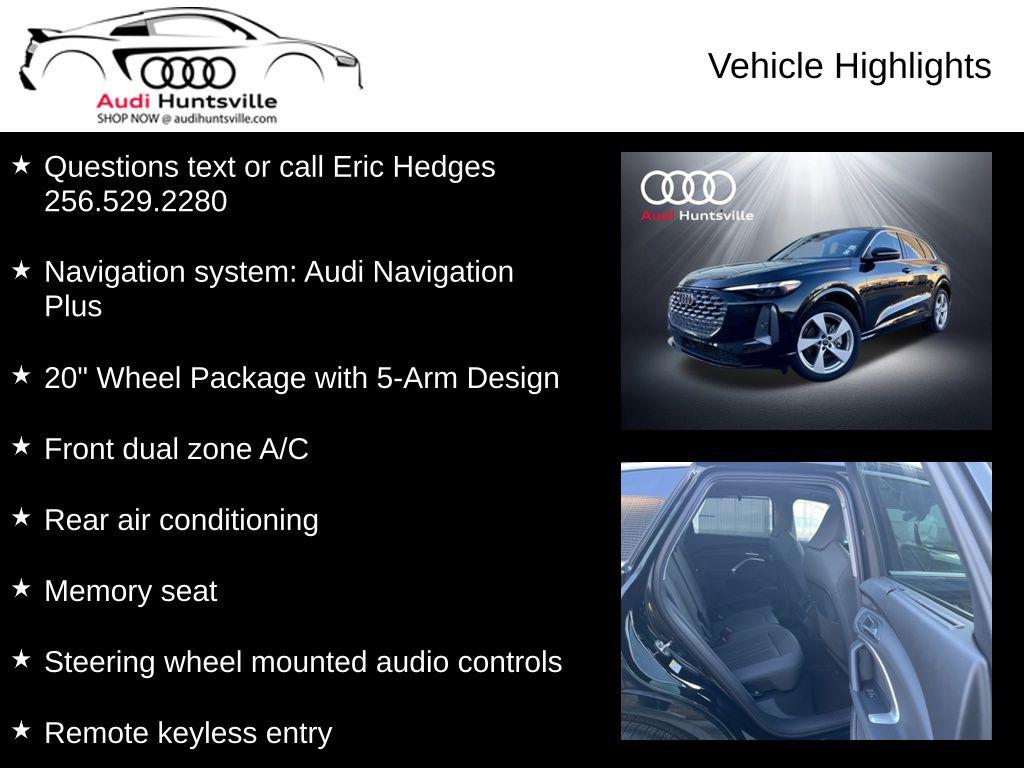 Audi Huntsville
SHOP NOW @ audihuntsville.com

Vehicle Highlights

★ Questions text or call Eric Hedges 256.529.2280

★ Navigation system: Audi Navigation Plus

★ 20" Wheel Package with 5-Arm Design

★ Front dual zone A/C

★ Rear air conditioning

★ Memory seat

★ Steering wheel mounted audio controls

★ Remote keyless entry

Audi Huntsville